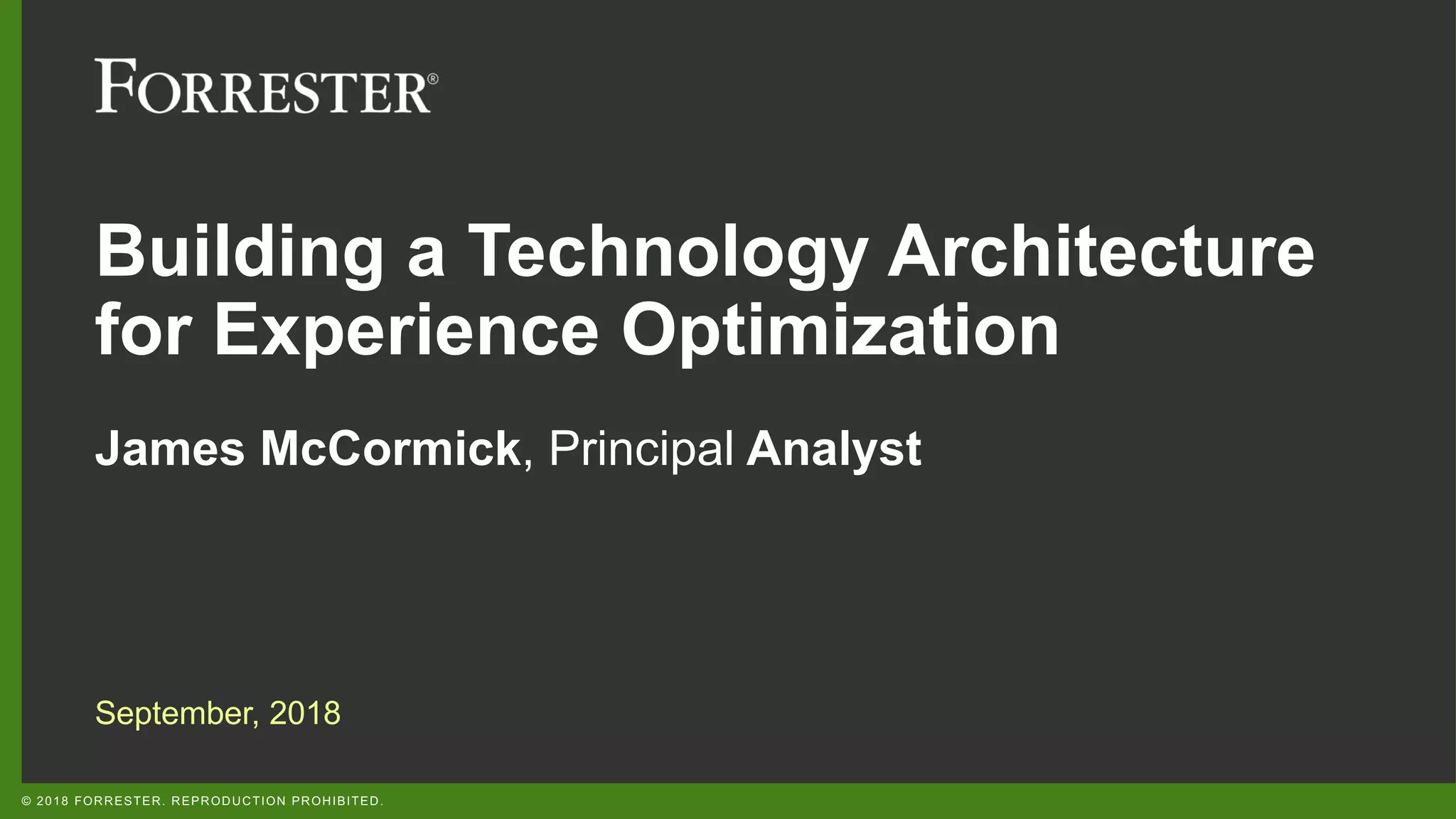 FORRESTER®

Building a Technology Architecture for Experience Optimization

James McCormick, Principal Analyst

September, 2018

© 2018 FORRESTER. REPRODUCTION PROHIBITED.